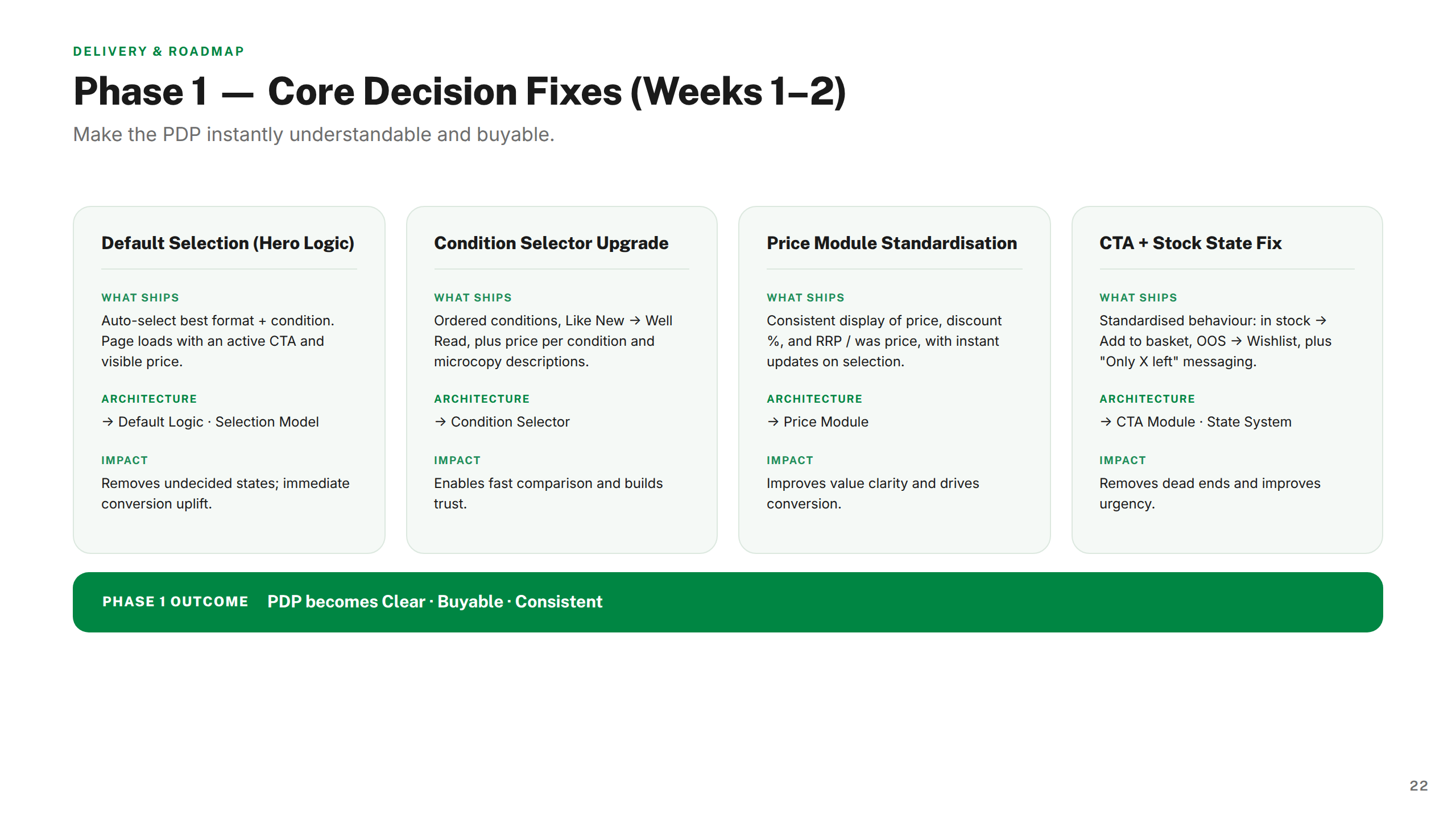 DELIVERY & ROADMAP

Phase 1 — Core Decision Fixes (Weeks 1–2)

Make the PDP instantly understandable and buyable.

Default Selection (Hero Logic)

WHAT SHIPS

Auto-select best format + condition. Page loads with an active CTA and visible price.

ARCHITECTURE

→ Default Logic · Selection Model

IMPACT

Removes undecided states; immediate conversion uplift.

Condition Selector Upgrade

WHAT SHIPS

Ordered conditions, Like New → Well Read, plus price per condition and microcopy descriptions.

ARCHITECTURE

→ Condition Selector

IMPACT

Enables fast comparison and builds trust.

Price Module Standardisation

WHAT SHIPS

Consistent display of price, discount %, and RRP / was price, with instant updates on selection.

ARCHITECTURE

→ Price Module

IMPACT

Improves value clarity and drives conversion.

CTA + Stock State Fix

WHAT SHIPS

Standardised behaviour: in stock → Add to basket, OOS → Wishlist, plus "Only X left" messaging.

ARCHITECTURE

→ CTA Module · State System

IMPACT

Removes dead ends and improves urgency.

PHASE 1 OUTCOME PDP becomes Clear · Buyable · Consistent

22